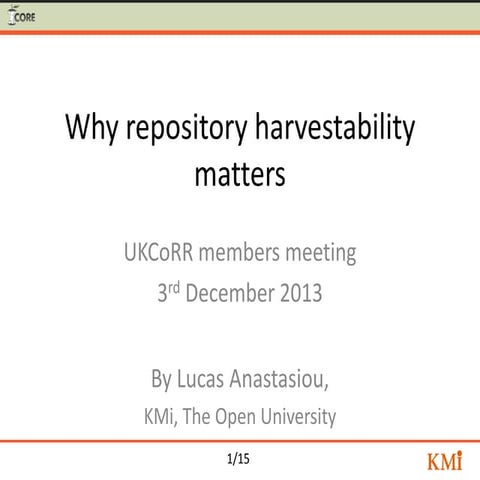 CORE

Why repository harvestability matters

UKCoRR members meeting
3$^{rd}$ December 2013

By Lucas Anastasiou,
KMi, The Open University

1/15

KMi